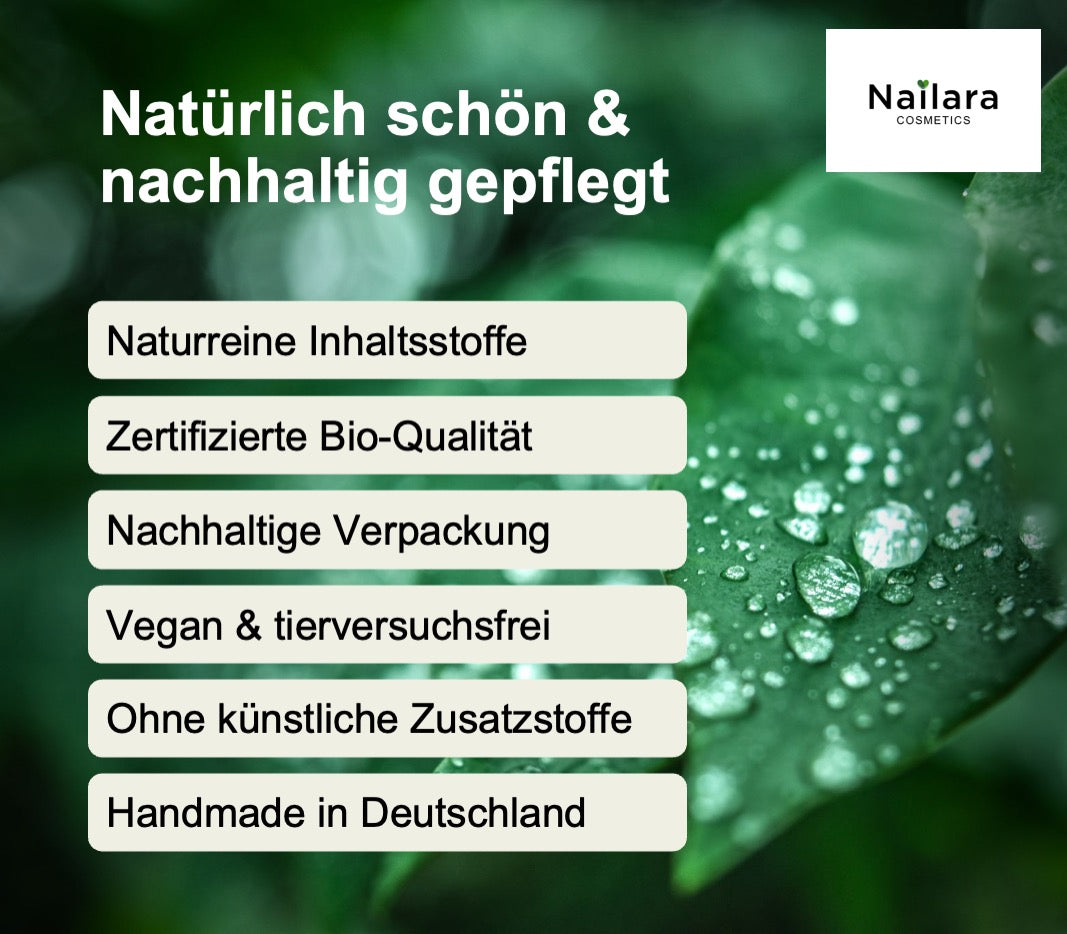 Natürlich schön & nachhaltig gepflegt

Nailara
COSMETICS

Naturreine Inhaltsstoffe

Zertifizierte Bio-Qualität

Nachhaltige Verpackung

Vegan & tierversuchsfrei

Ohne künstliche Zusatzstoffe

Handmade in Deutschland